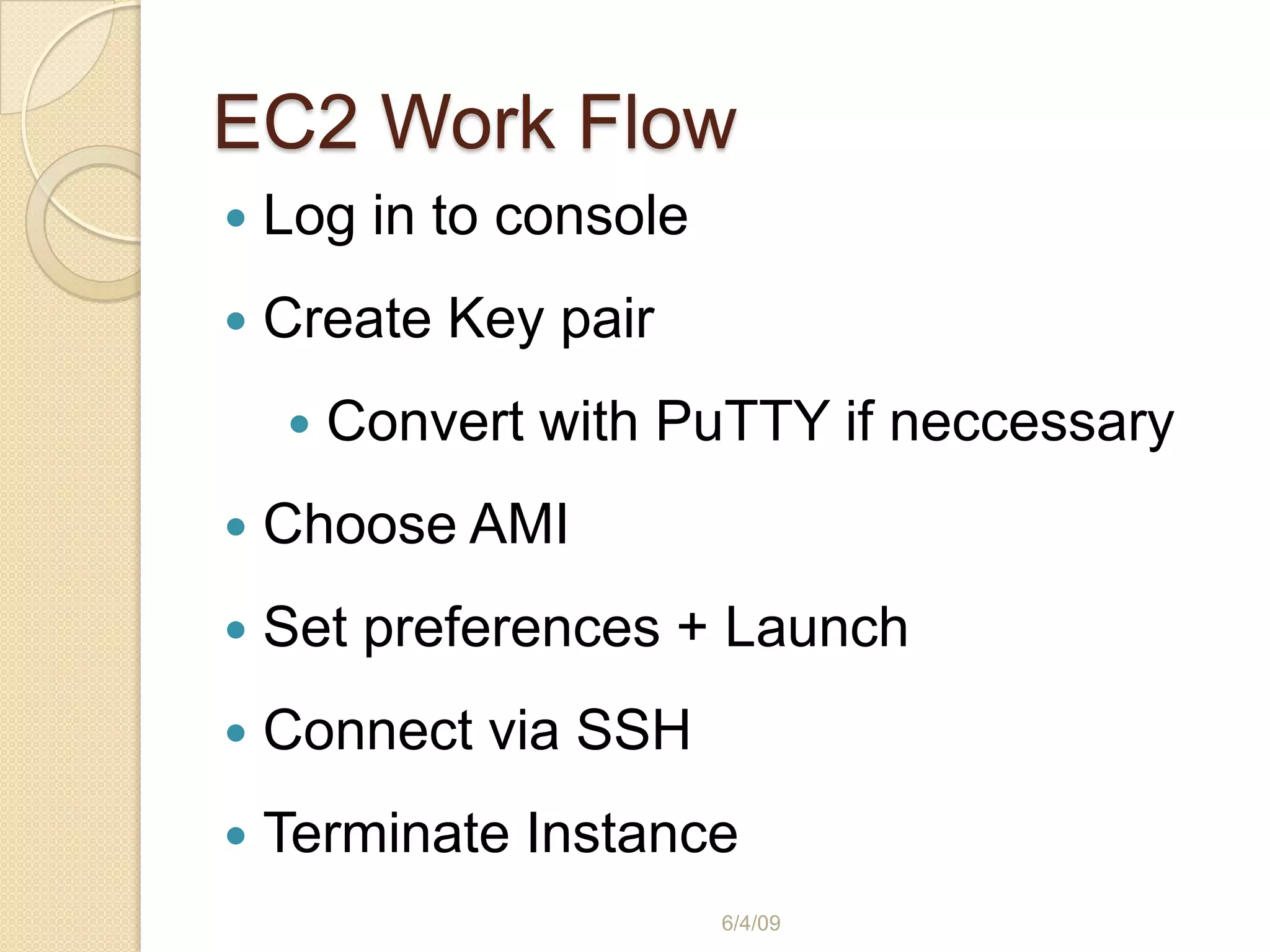 EC2 Work Flow

- Log in to console
- Create Key pair
  - Convert with PuTTY if neccessary
- Choose AMI
- Set preferences + Launch
- Connect via SSH
- Terminate Instance

6/4/09